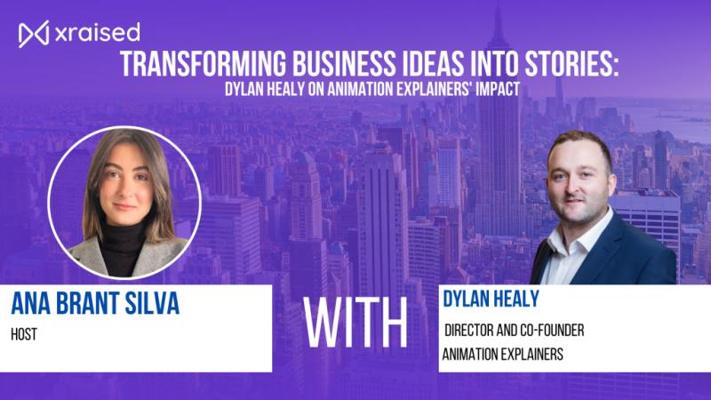 xraised

TRANSFORMING BUSINESS IDEAS INTO STORIES:
DYLAN HEALY ON ANIMATION EXPLAINERS' IMPACT

ANA BRANT SILVA
HOST

WITH

DYLAN HEALY
DIRECTOR AND CO-FOUNDER
ANIMATION EXPLAINERS